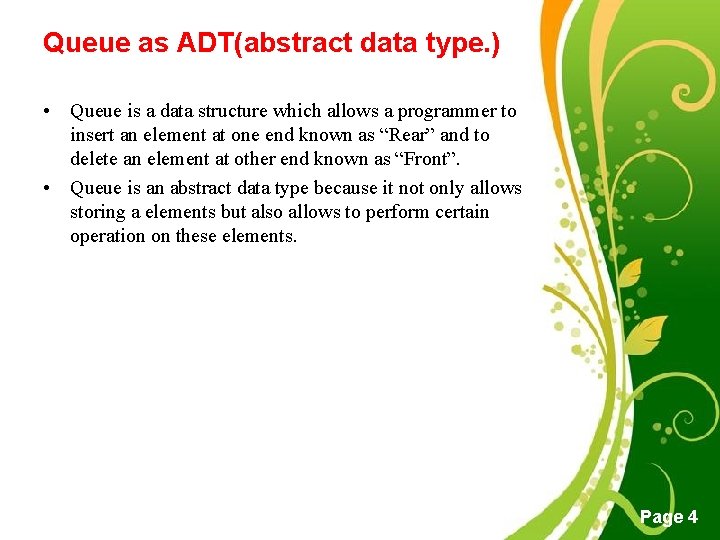 Queue as ADT(abstract data type.)

• Queue is a data structure which allows a programmer to insert an element at one end known as “Rear” and to delete an element at other end known as “Front”.

• Queue is an abstract data type because it not only allows storing a elements but also allows to perform certain operation on these elements.

Page 4